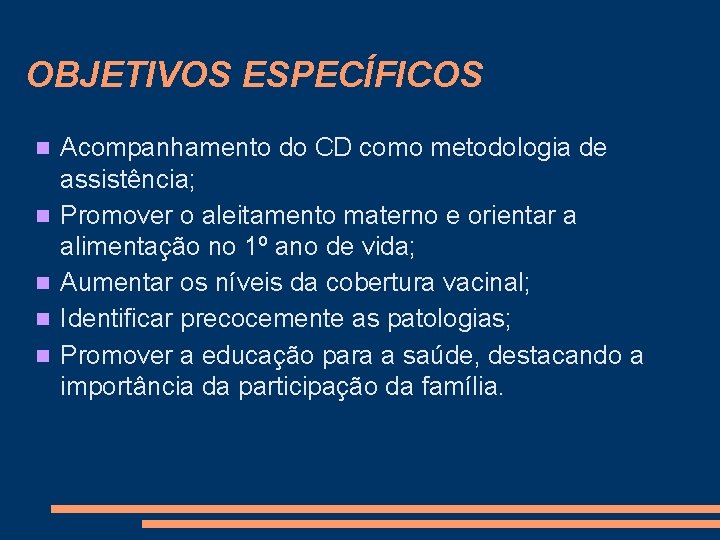 OBJETIVOS ESPECÍFICOS

- Acompanhamento do CD como metodologia de assistência;
- Promover o aleitamento materno e orientar a alimentação no 1º ano de vida;
- Aumentar os níveis da cobertura vacinal;
- Identificar precocemente as patologias;
- Promover a educação para a saúde, destacando a importância da participação da família.